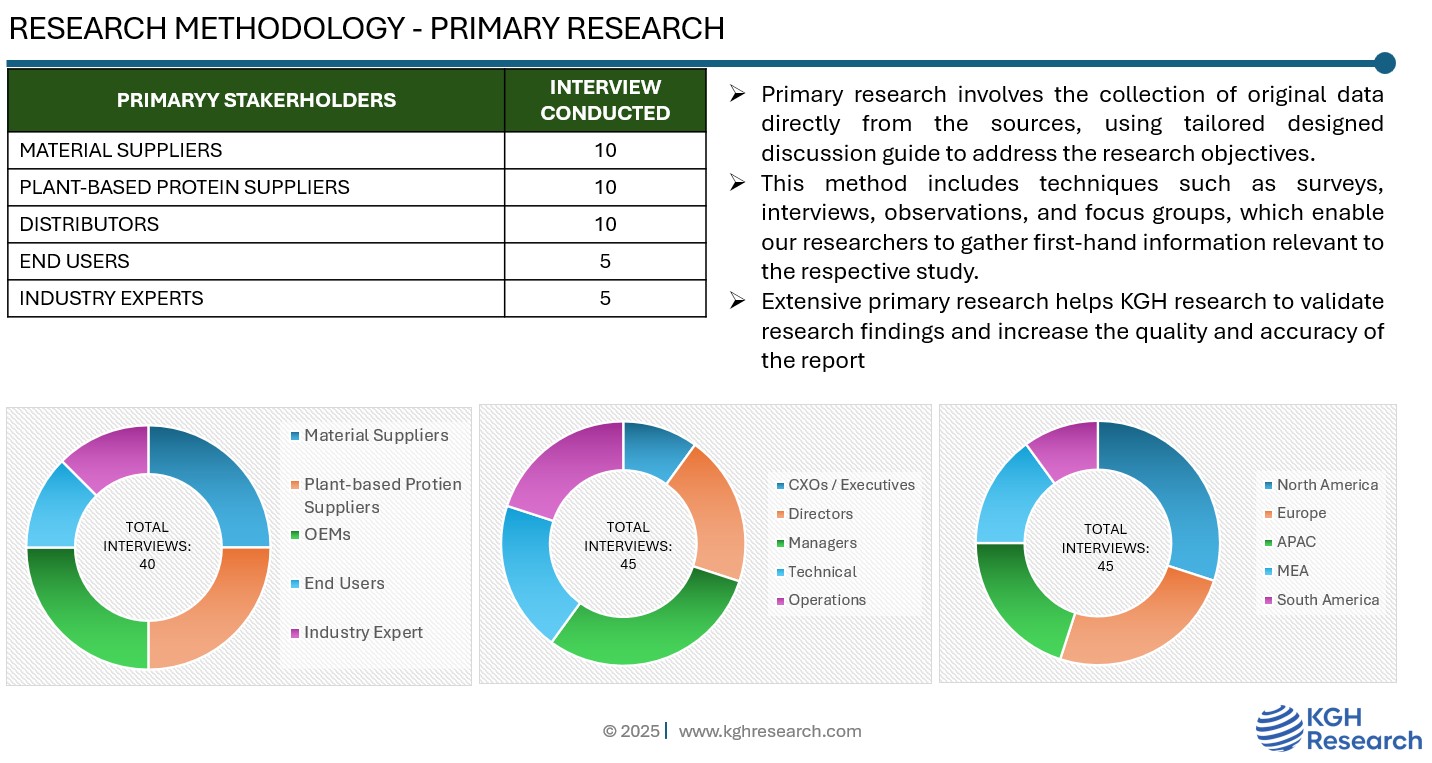 RESEARCH METHODOLOGY - PRIMARY RESEARCH

| PRIMARYY STAKERHOLDERS | INTERVIEW CONDUCTED |
|---|---|
| MATERIAL SUPPLIERS | 10 |
| PLANT-BASED PROTEIN SUPPLIERS | 10 |
| DISTRIBUTORS | 10 |
| END USERS | 5 |
| INDUSTRY EXPERTS | 5 |

➢ Primary research involves the collection of original data directly from the sources, using tailored designed discussion guide to address the research objectives.

➢ This method includes techniques such as surveys, interviews, observations, and focus groups, which enable our researchers to gather first-hand information relevant to the respective study.

➢ Extensive primary research helps KGH research to validate research findings and increase the quality and accuracy of the report

TOTAL INTERVIEWS: 40

Material Suppliers
Plant-based Protien Suppliers
OEMs
End Users
Industry Expert

TOTAL INTERVIEWS: 45

CXOs / Executives
Directors
Managers
Technical
Operations

TOTAL INTERVIEWS: 45

North America
Europe
APAC
MEA
South America

© 2025 | www.kghresearch.com

KGH Research